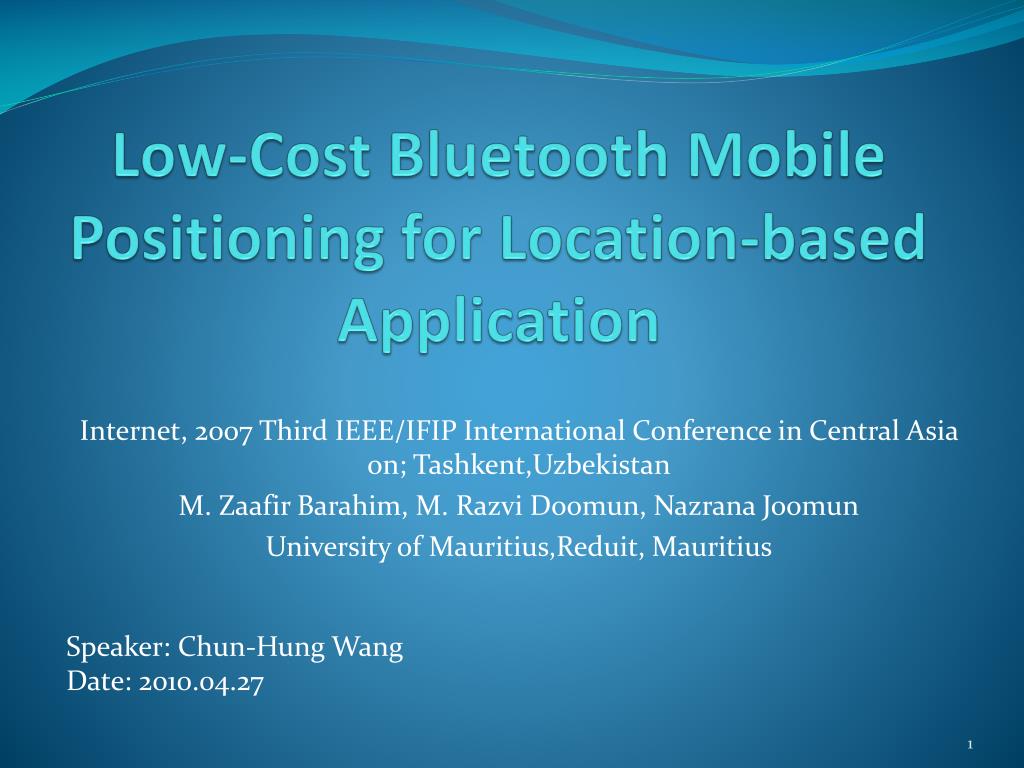 Low-Cost Bluetooth Mobile Positioning for Location-based Application

Internet, 2007 Third IEEE/IFIP International Conference in Central Asia on; Tashkent,Uzbekistan
M. Zaafir Barahim, M. Razvi Doomun, Nazrana Joomun
University of Mauritius,Reduit, Mauritius

Speaker: Chun-Hung Wang
Date: 2010.04.27

1